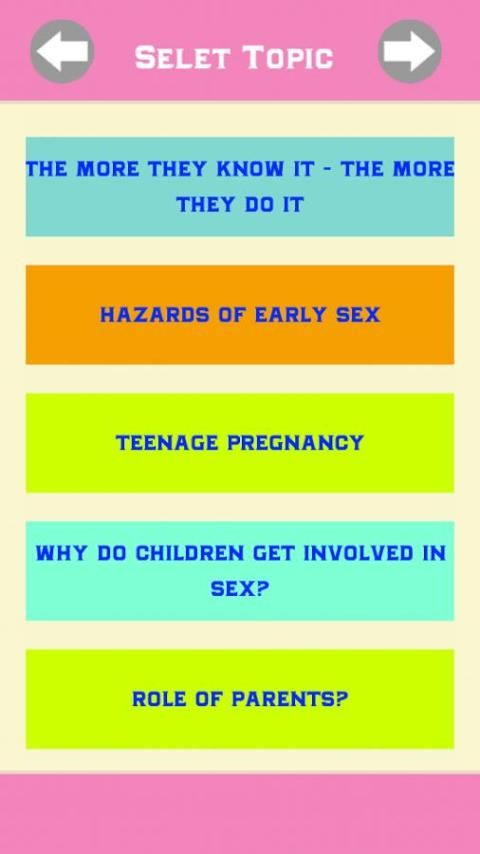 SELET TOPIC

THE MORE THEY KNOW IT - THE MORE THEY DO IT

HAZARDS OF EARLY SEX

TEENAGE PREGNANCY

WHY DO CHILDREN GET INVOLVED IN SEX?

ROLE OF PARENTS?